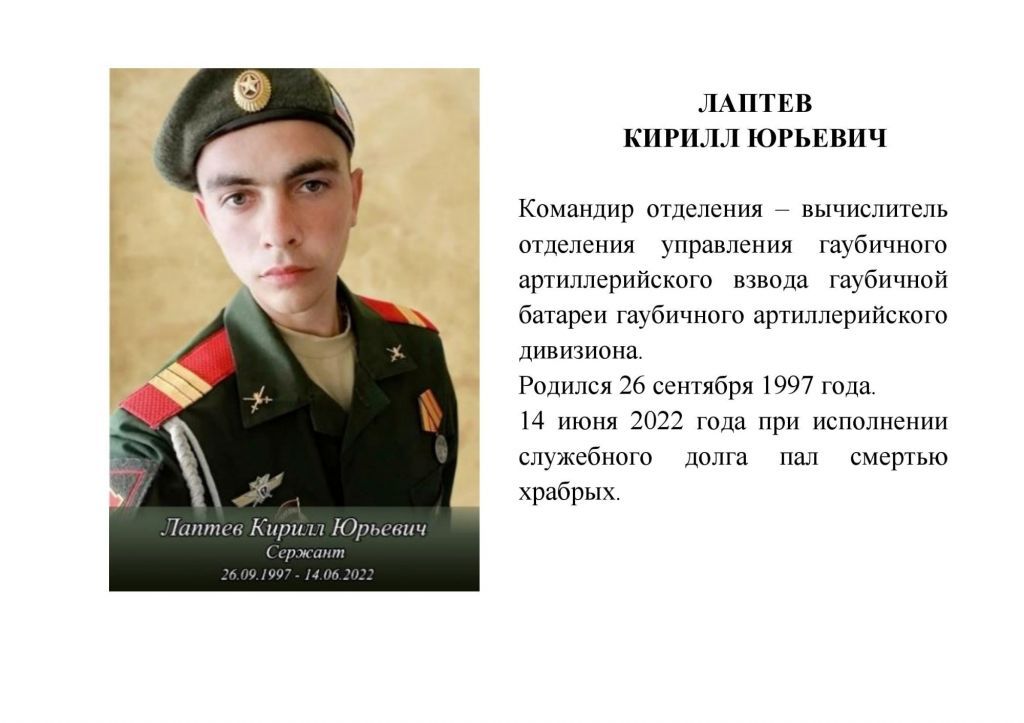 Лаптев Кирилл Юрьевич
Сержант
26.09.1997 - 14.06.2022

ЛАПТЕВ
КИРИЛЛ ЮРЬЕВИЧ

Командир отделения – вычислитель отделения управления гаубичного артиллерийского взвода гаубичной батареи гаубичного артиллерийского дивизиона.
Родился 26 сентября 1997 года.
14 июня 2022 года при исполнении служебного долга пал смертью храбрых.